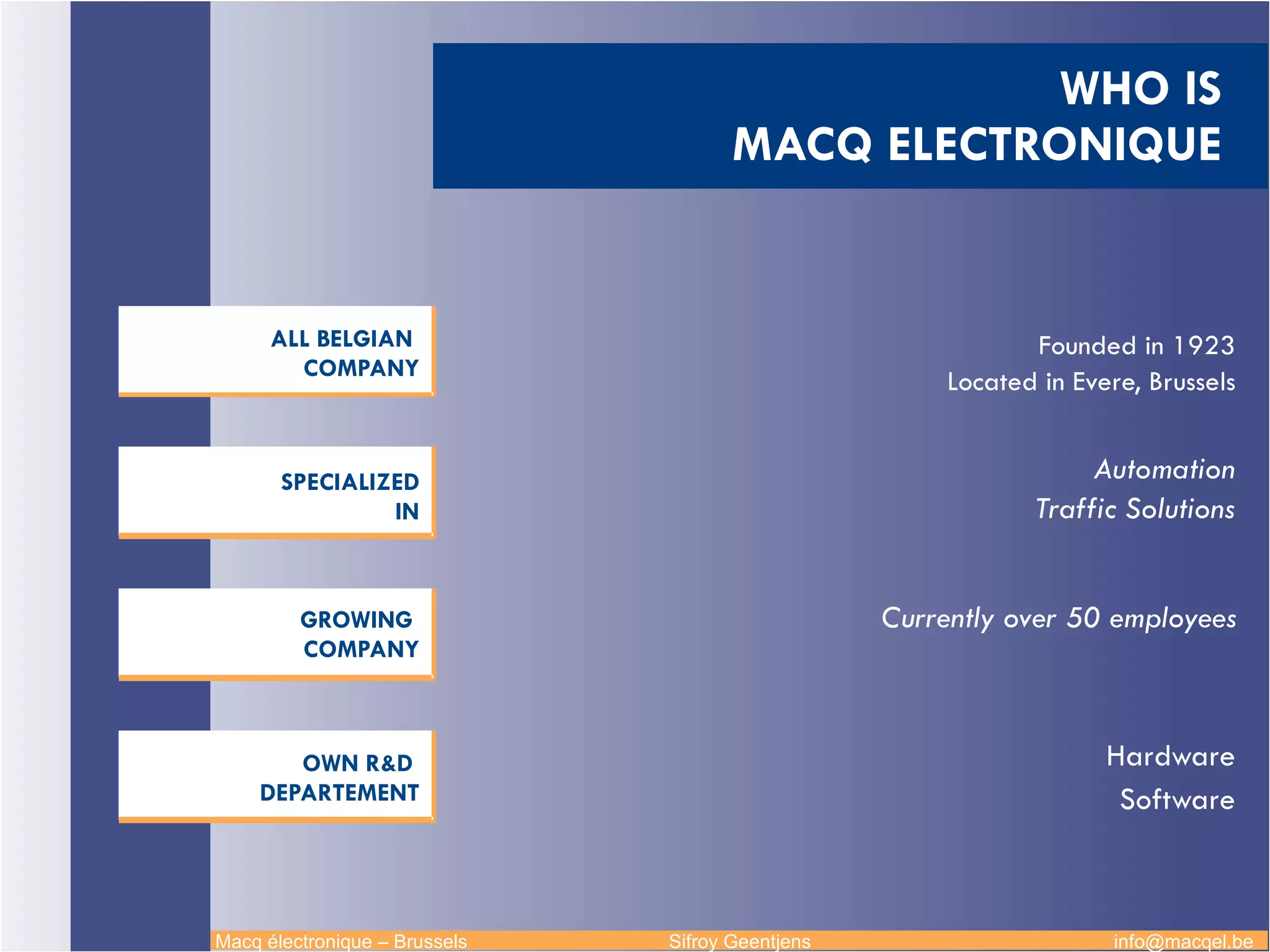 WHO IS
MACQ ELECTRONIQUE

ALL BELGIAN COMPANY

Founded in 1923
Located in Evere, Brussels

SPECIALIZED IN

Automation
Traffic Solutions

GROWING COMPANY

Currently over 50 employees

OWN R&D DEPARTEMENT

Hardware
Software

Macq électronique – Brussels
Sifroy Geentjens
info@macqel.be